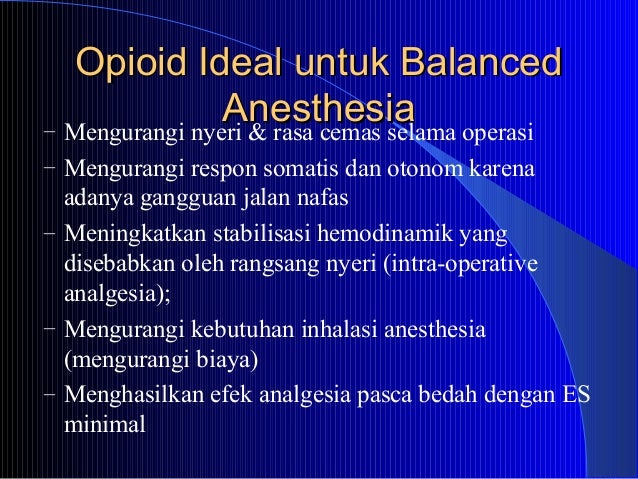 Opioid Ideal untuk Balanced Anesthesia

– Mengurangi nyeri & rasa cemas selama operasi
– Mengurangi respon somatis dan otonom karena adanya gangguan jalan nafas
– Meningkatkan stabilisasi hemodinamik yang disebabkan oleh rangsang nyeri (intra-operative analgesia);
– Mengurangi kebutuhan inhalasi anesthesia (mengurangi biaya)
– Menghasilkan efek analgesia pasca bedah dengan ES minimal